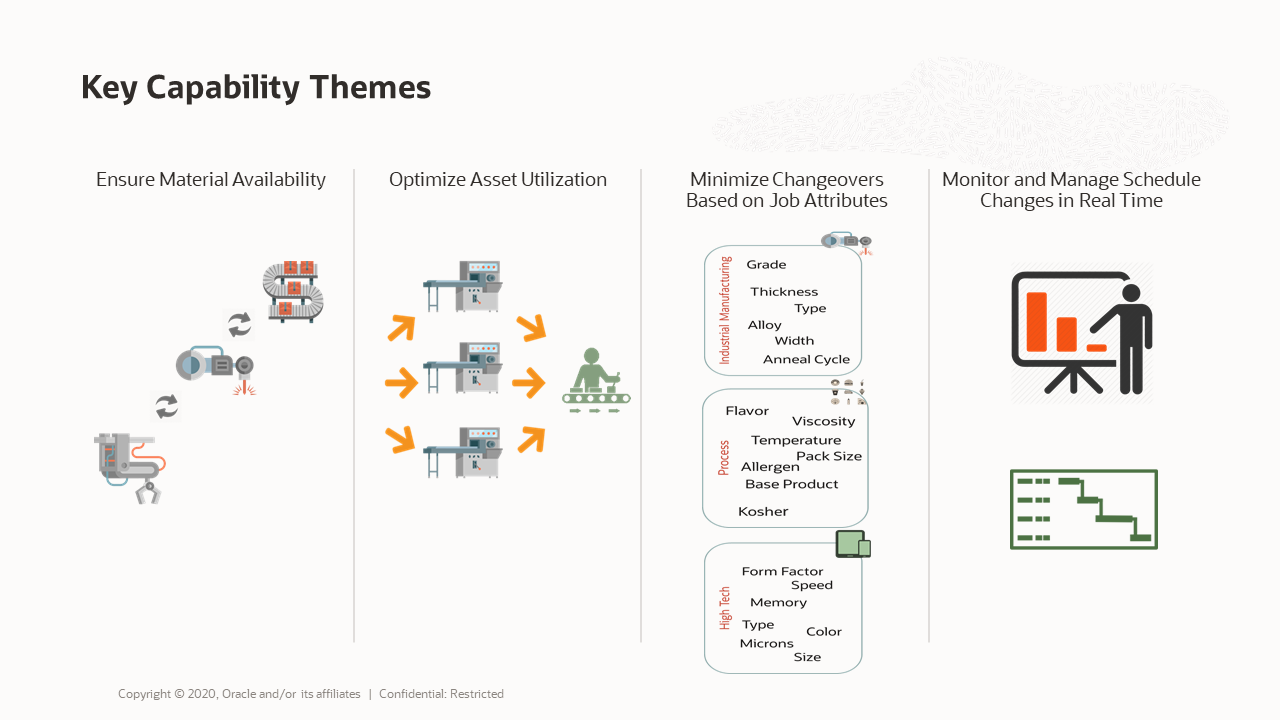 Key Capability Themes

Ensure Material Availability

Optimize Asset Utilization

Minimize Changeovers Based on Job Attributes

Industrial Manufacturing

Grade

Thickness

Type

Alloy

Width

Anneal Cycle

Process

Flavor

Viscosity

Temperature

Pack Size

Allergen

Base Product

Kosher

High Tech

Form Factor

Speed

Memory

Type

Color

Microns

Size

Monitor and Manage Schedule Changes in Real Time

Copyright © 2020, Oracle and/or its affiliates | Confidential: Restricted